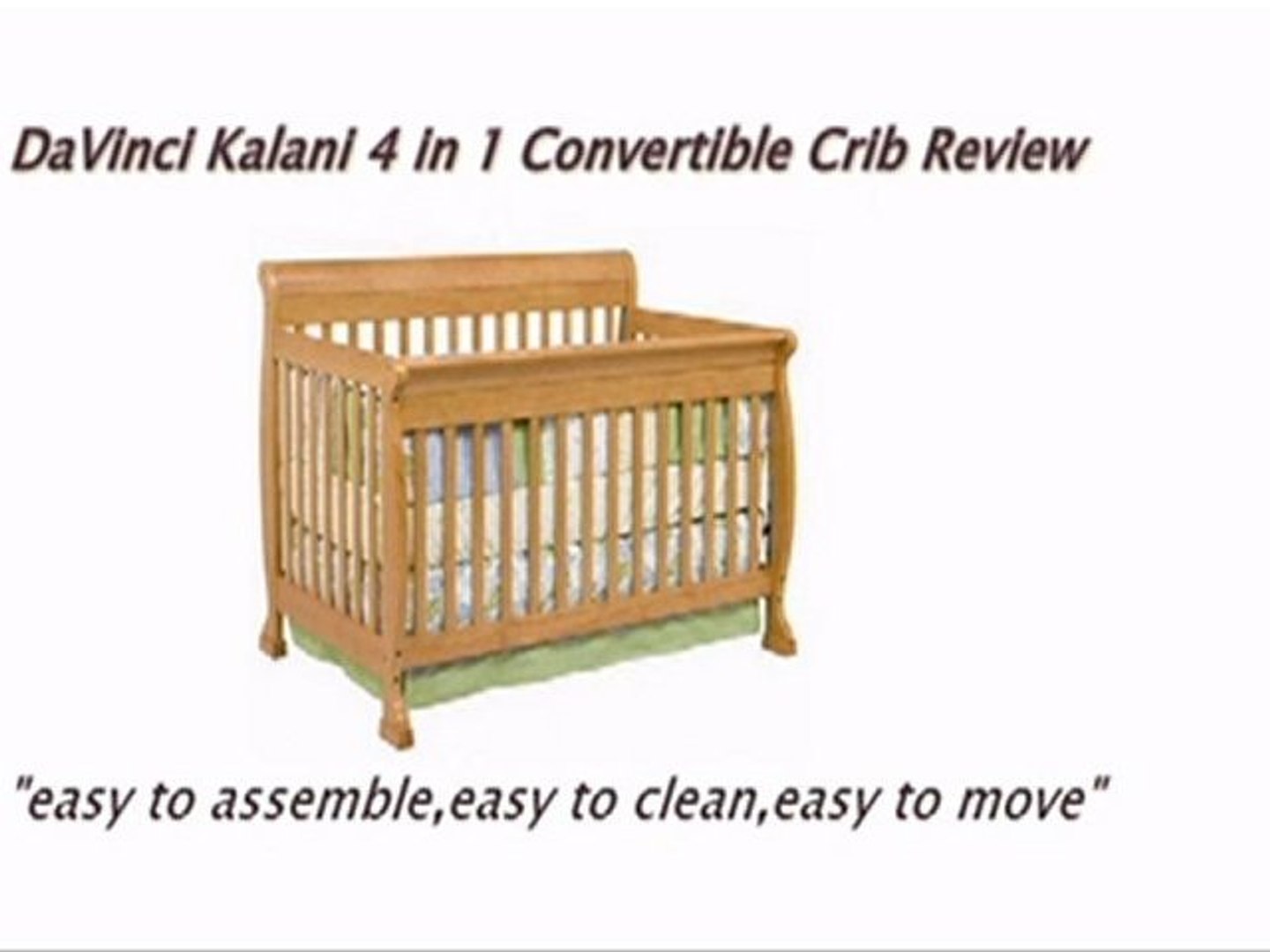 DaVinci Kalani 4 in 1 Convertible Crib Review

"easy to assemble,easy to clean,easy to move"